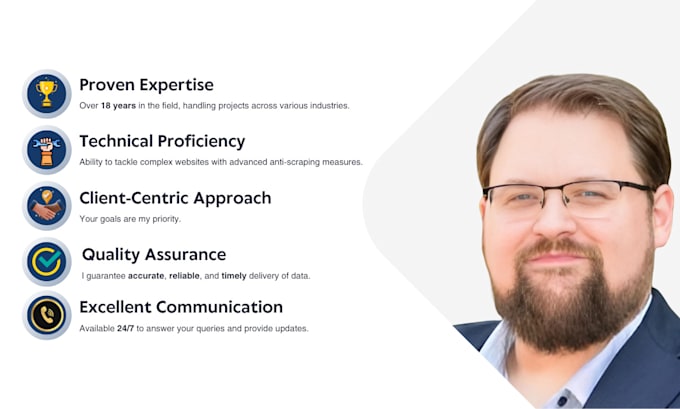 Proven Expertise
Over 18 years in the field, handling projects across various industries.

Technical Proficiency
Ability to tackle complex websites with advanced anti-scraping measures.

Client-Centric Approach
Your goals are my priority.

Quality Assurance
I guarantee accurate, reliable, and timely delivery of data.

Excellent Communication
Available 24/7 to answer your queries and provide updates.